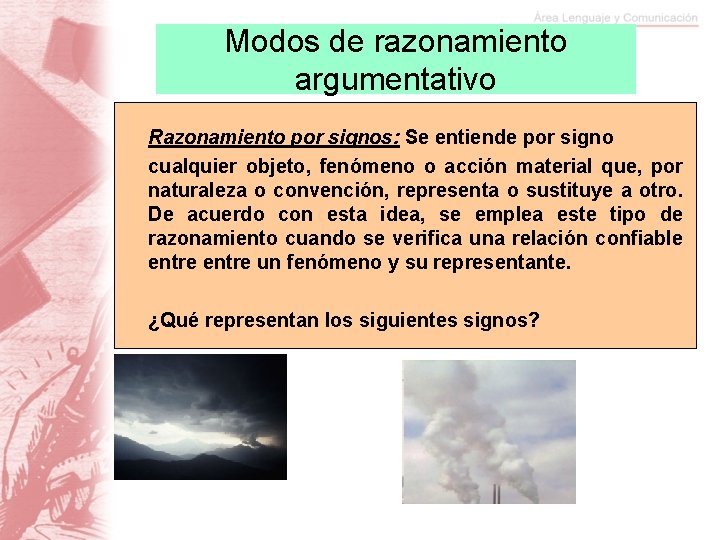 Área Lenguaje y Comunicación

Modos de razonamiento argumentativo

Razonamiento por signos: Se entiende por signo cualquier objeto, fenómeno o acción material que, por naturaleza o convención, representa o sustituye a otro. De acuerdo con esta idea, se emplea este tipo de razonamiento cuando se verifica una relación confiable entre entre un fenómeno y su representante.

¿Qué representan los siguientes signos?